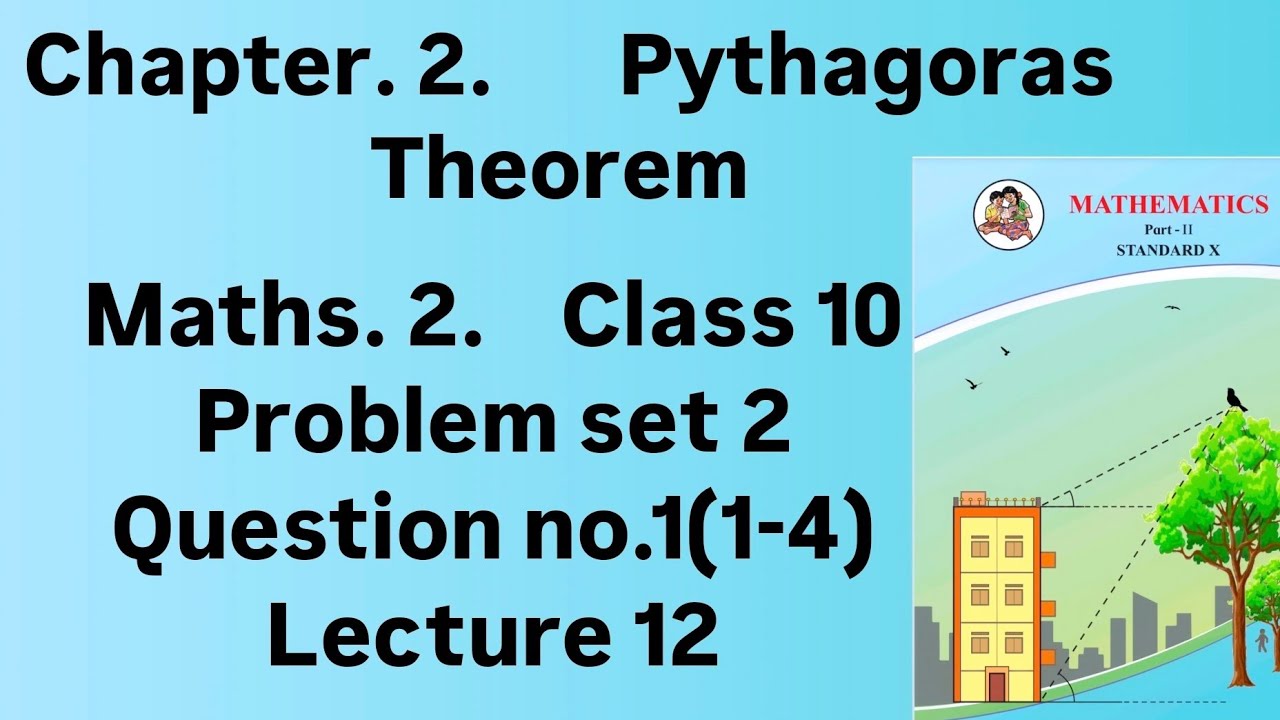 Chapter. 2. Pythagoras Theorem

Maths. 2. Class 10
Problem set 2
Question no.1(1-4)
Lecture 12

MATHEMATICS
Part - II
STANDARD X